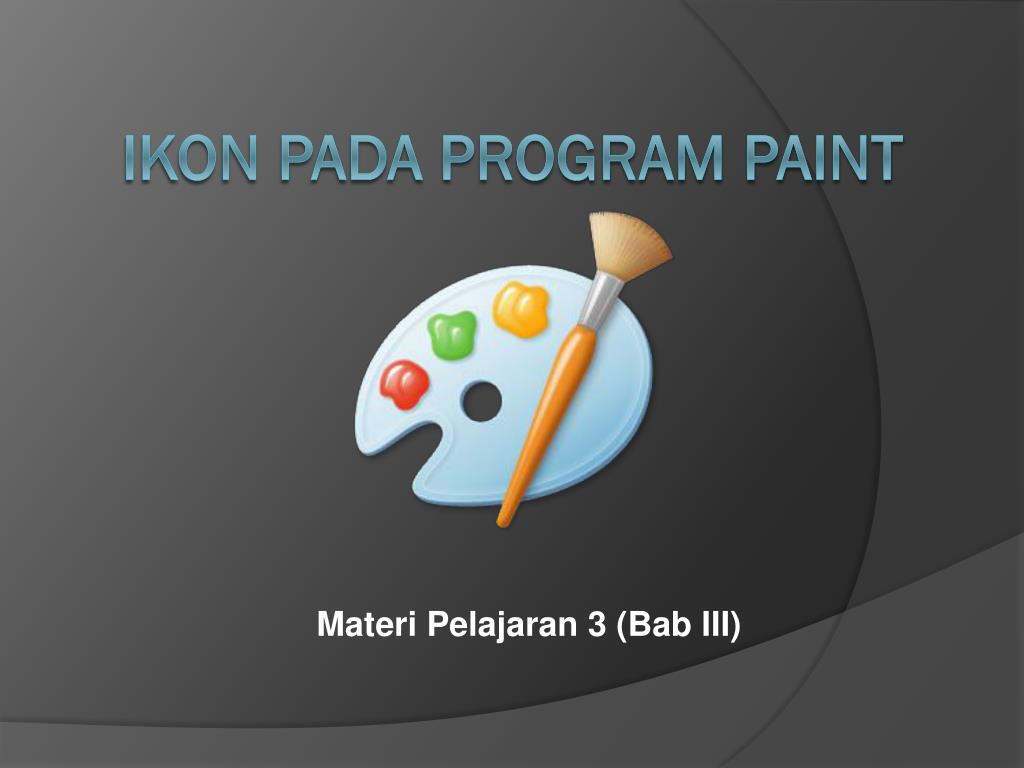 IKON PADA PROGRAM PAINT

Materi Pelajaran 3 (Bab III)